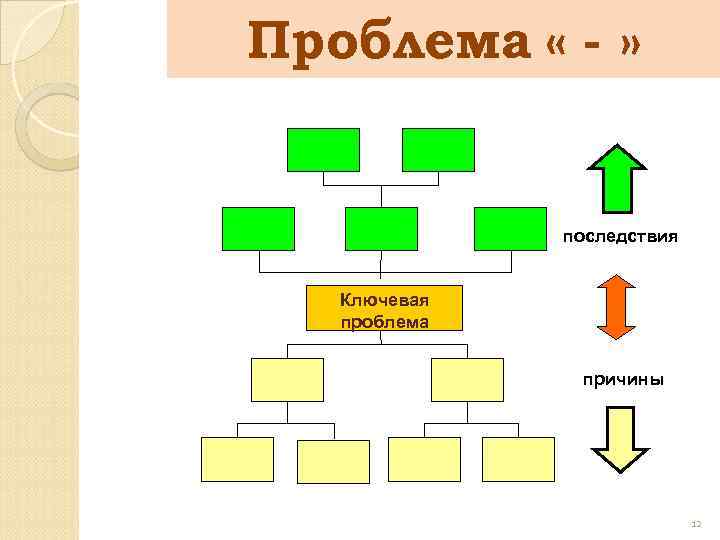 Проблема « - »

последствия

Ключевая проблема

причины

12